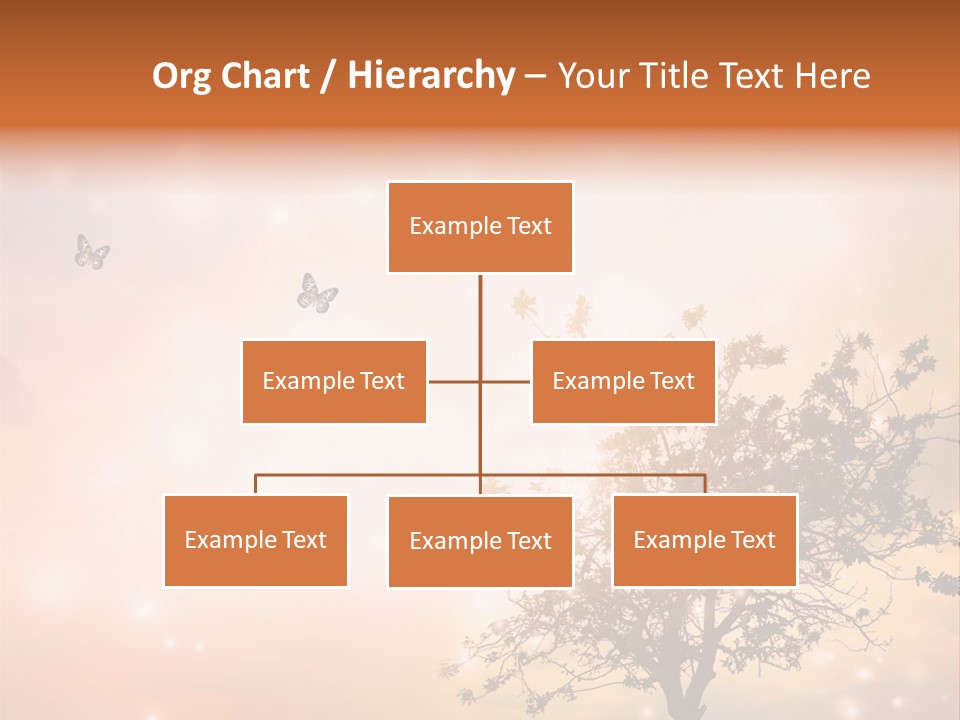 Org Chart / Hierarchy – Your Title Text Here

Example Text

Example Text

Example Text

Example Text

Example Text

Example Text